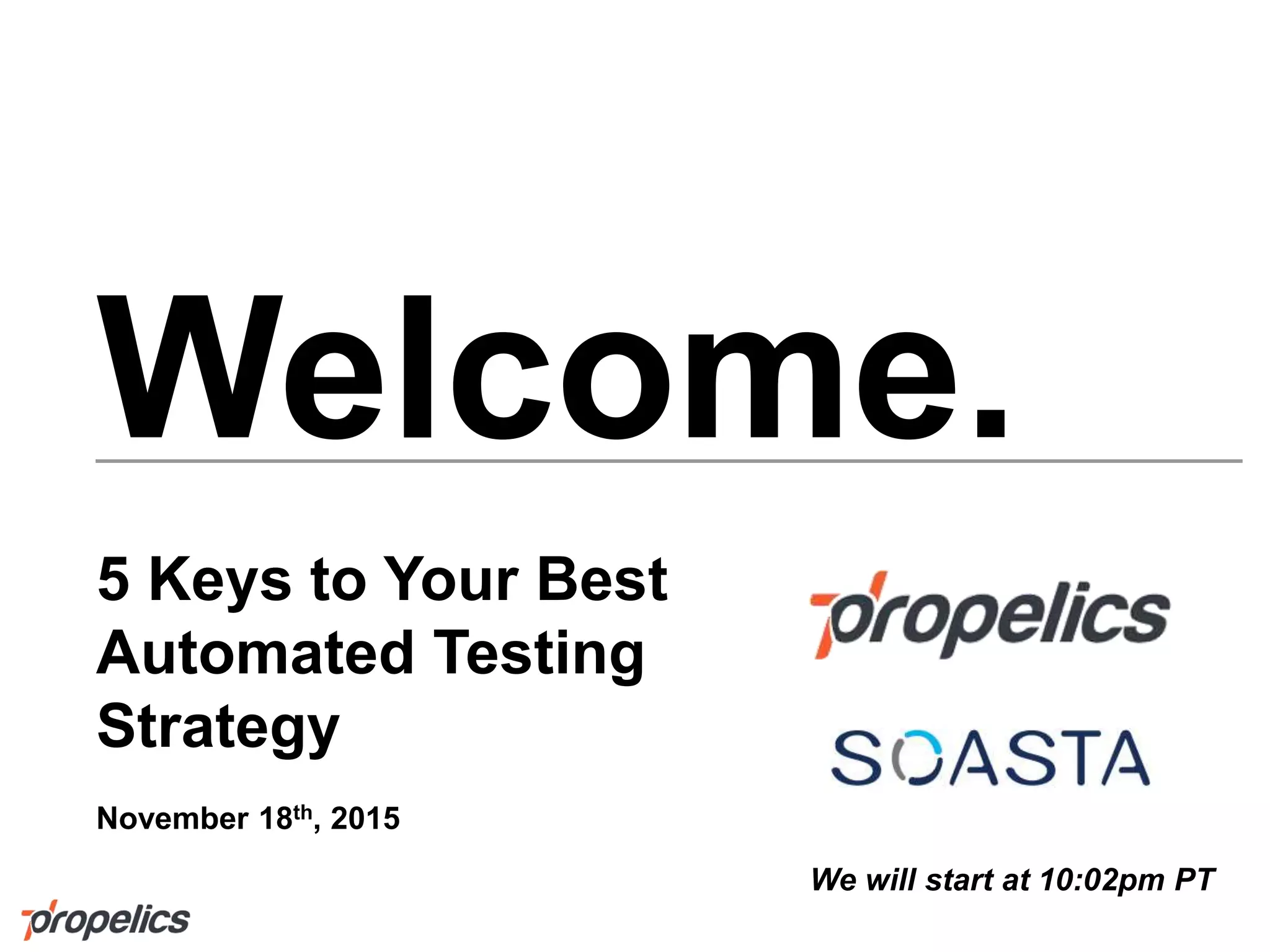 Welcome.

5 Keys to Your Best Automated Testing Strategy

November 18th, 2015

propelics

SOASTA

We will start at 10:02pm PT

propelics